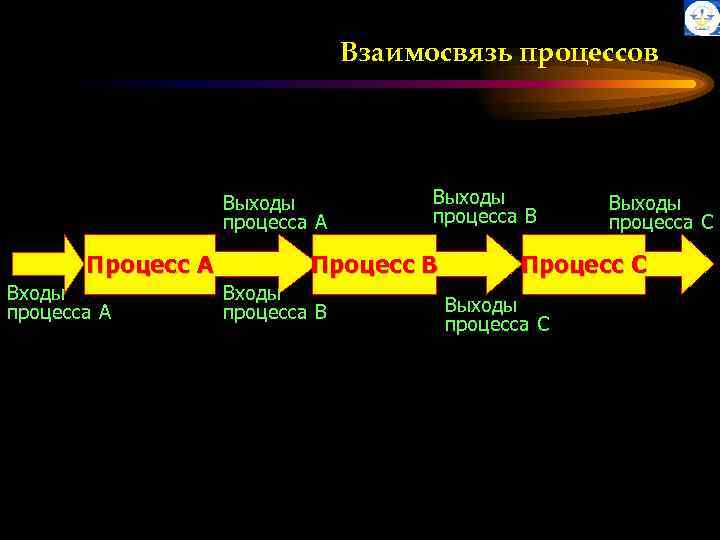 Взаимосвязь процессов

Выходы процесса А

Выходы процесса В

Выходы процесса С

Процесс А

Процесс В

Процесс С

Входы процесса А

Входы процесса В

Выходы процесса С